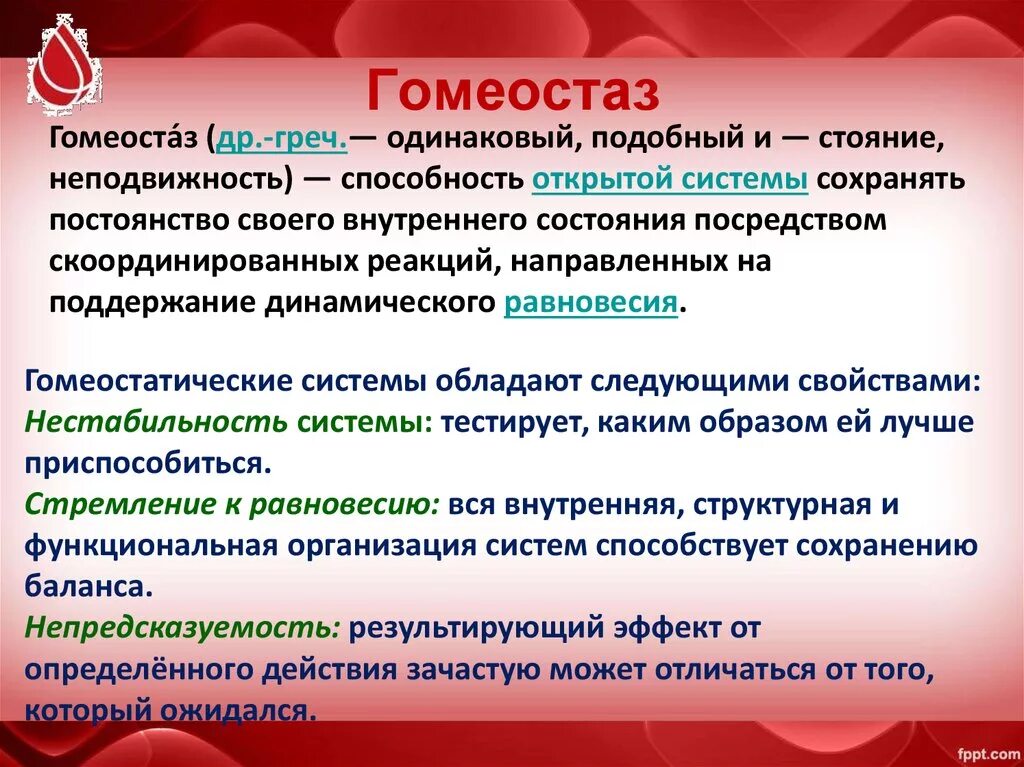 Гомеостаз

Гомеоста́з (др.-греч.— одинаковый, подобный и — стояние, неподвижность) — способность открытой системы сохранять постоянство своего внутреннего состояния посредством скоординированных реакций, направленных на поддержание динамического равновесия.

Гомеостатические системы обладают следующими свойствами:
Нестабильность системы: тестирует, каким образом ей лучше приспособиться.
Стремление к равновесию: вся внутренняя, структурная и функциональная организация систем способствует сохранению баланса.
Непредсказуемость: результирующий эффект от определённого действия зачастую может отличаться от того, который ожидался.

fppt.com